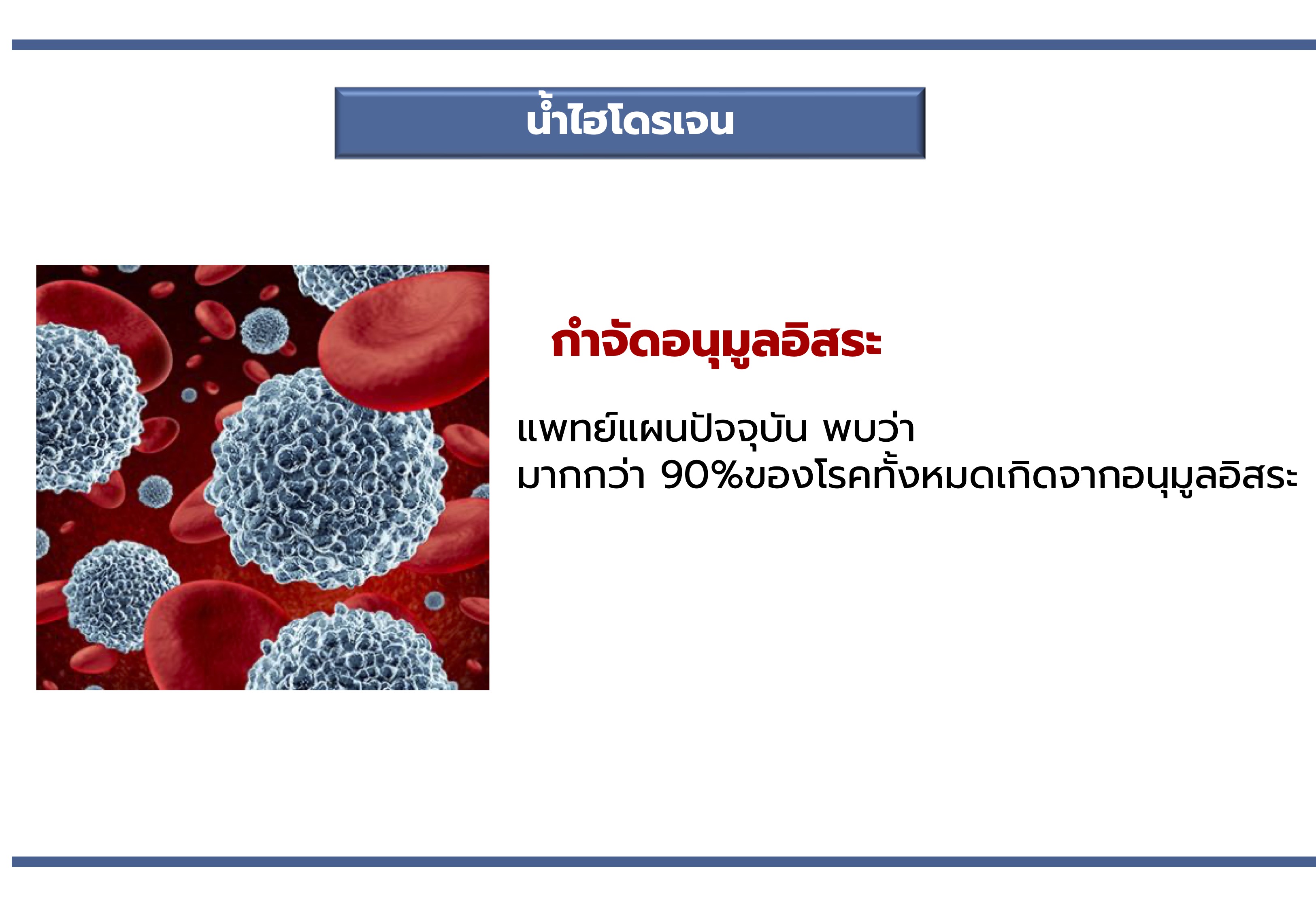 น้ำไฮโดรเจน

กำจัดอนุมูลอิสระ

แพทย์แผนปัจจุบัน พบว่า
มากกว่า 90%ของโรคทั้งหมดเกิดจากอนุมูลอิสระ